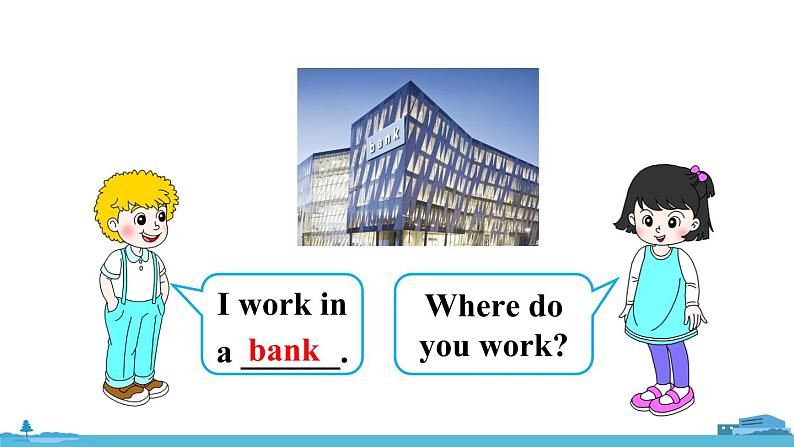 bank

I work in a bank.

Where do you work?